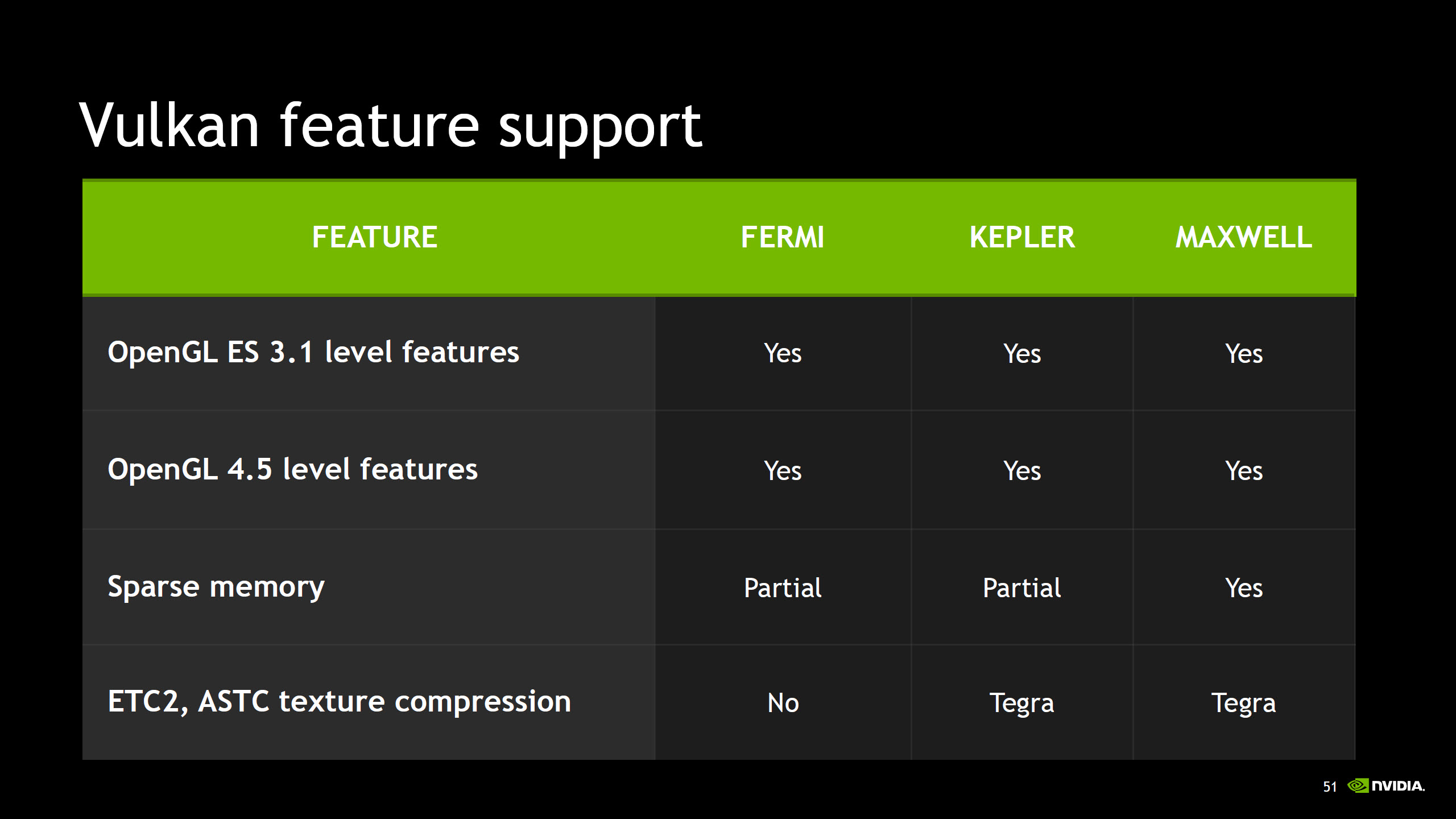 Vulkan feature support

| FEATURE | FERMI | KEPLER | MAXWELL |
|---|---|---|---|
| OpenGL ES 3.1 level features | Yes | Yes | Yes |
| OpenGL 4.5 level features | Yes | Yes | Yes |
| Sparse memory | Partial | Partial | Yes |
| ETC2, ASTC texture compression | No | Tegra | Tegra |

51 NVIDIA.